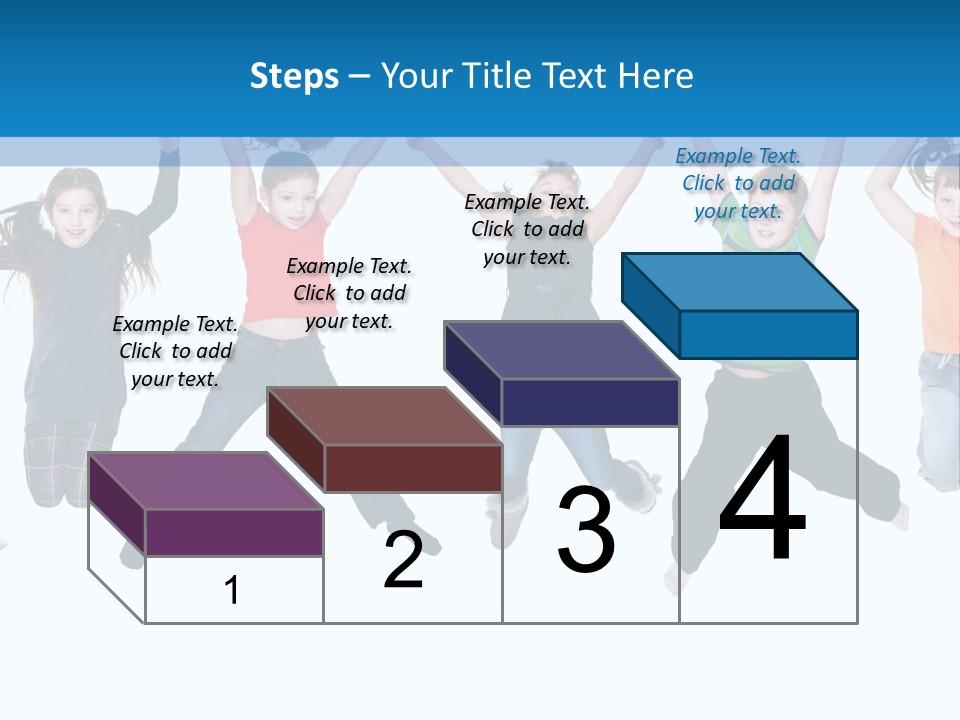 Steps – Your Title Text Here

Example Text. Click to add your text.

Example Text. Click to add your text.

Example Text. Click to add your text.

Example Text. Click to add your text.

1

2

3

4